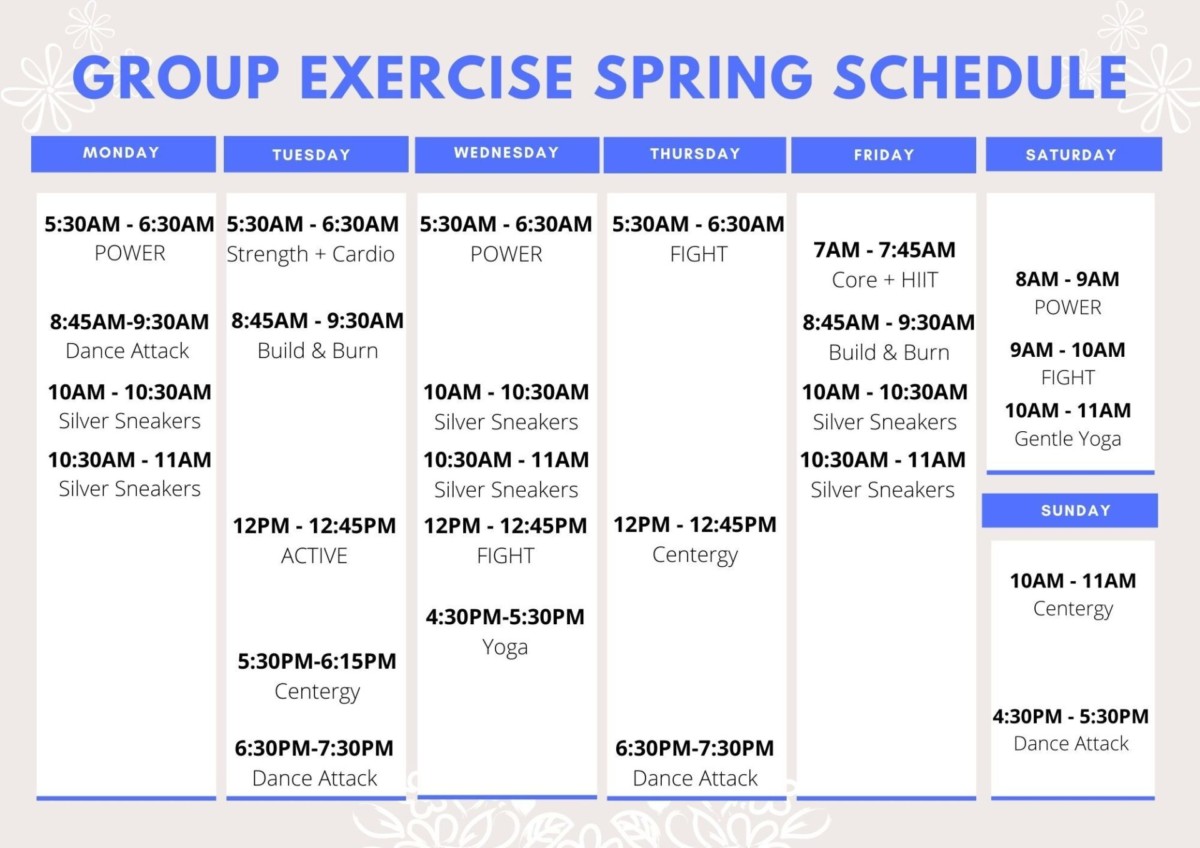 GROUP EXERCISE SPRING SCHEDULE

MONDAY

5:30AM - 6:30AM
POWER

8:45AM-9:30AM
Dance Attack

10AM - 10:30AM
Silver Sneakers

10:30AM - 11AM
Silver Sneakers

TUESDAY

5:30AM - 6:30AM
Strength + Cardio

8:45AM - 9:30AM
Build & Burn

12PM - 12:45PM
ACTIVE

5:30PM-6:15PM
Centergy

6:30PM-7:30PM
Dance Attack

WEDNESDAY

5:30AM - 6:30AM
POWER

10AM - 10:30AM
Silver Sneakers

10:30AM - 11AM
Silver Sneakers

12PM - 12:45PM
FIGHT

4:30PM-5:30PM
Yoga

THURSDAY

5:30AM - 6:30AM
FIGHT

12PM - 12:45PM
Centergy

6:30PM-7:30PM
Dance Attack

FRIDAY

7AM - 7:45AM
Core + HIIT

8:45AM - 9:30AM
Build & Burn

10AM - 10:30AM
Silver Sneakers

10:30AM - 11AM
Silver Sneakers

SATURDAY

8AM - 9AM
POWER

9AM - 10AM
FIGHT

10AM - 11AM
Gentle Yoga

SUNDAY

10AM - 11AM
Centergy

4:30PM - 5:30PM
Dance Attack